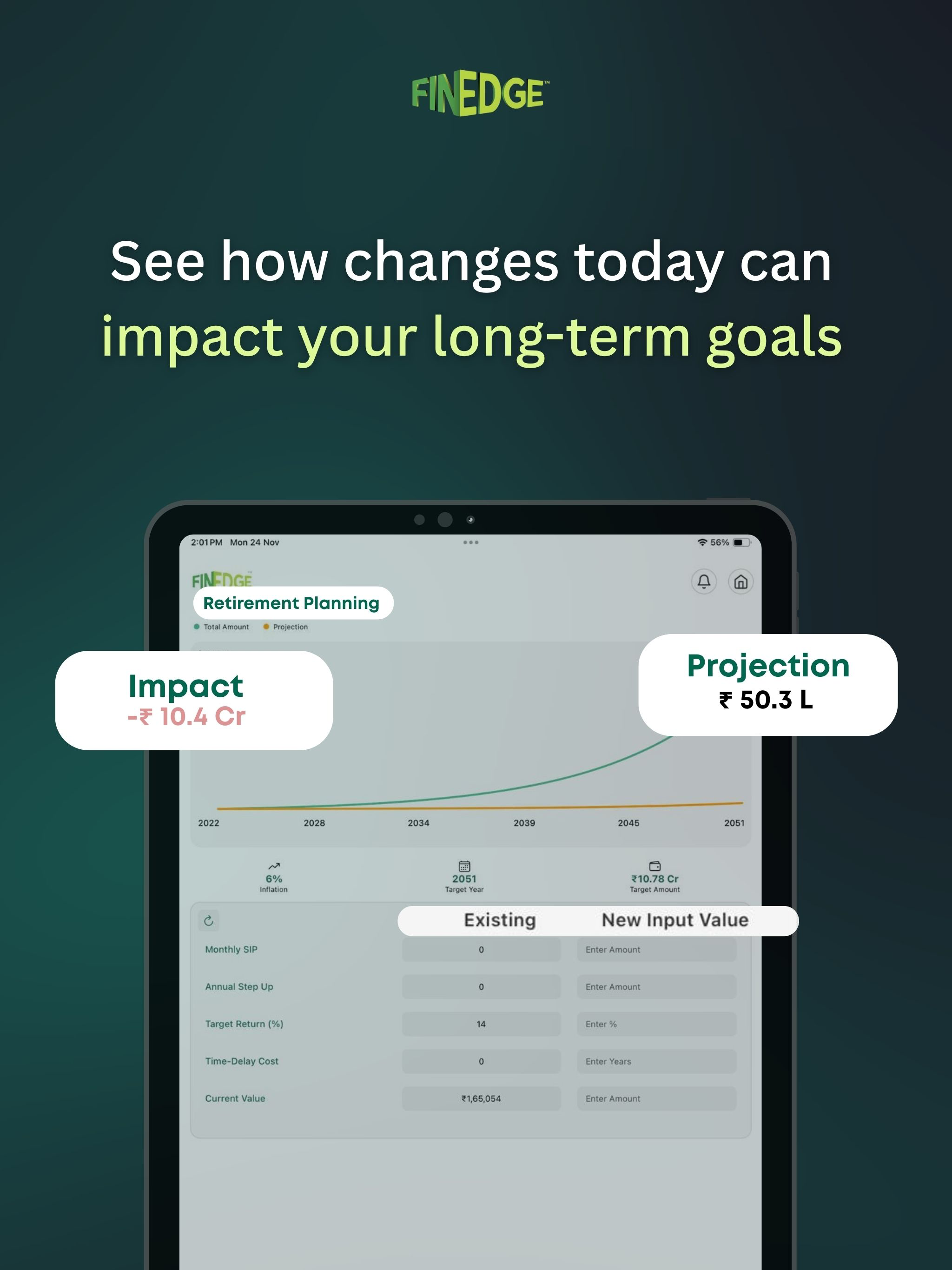 FINEDGE™

See how changes today can impact your long-term goals

2:01 PM Mon 24 Nov

56%

FINEDGE

Retirement Planning

Total Amount Projection

Impact
-₹ 10.4 Cr

Projection
₹ 50.3 L

2022 2028 2034 2039 2045 2051

6%
Inflation

2051
Target Year

₹10.78 Cr
Target Amount

| | Existing | New Input Value |
|---|---|---|
| Monthly SIP | 0 | Enter Amount |
| Annual Step Up | 0 | Enter Amount |
| Target Return (%) | 14 | Enter % |
| Time-Delay Cost | 0 | Enter Years |
| Current Value | ₹1,65,054 | Enter Amount |